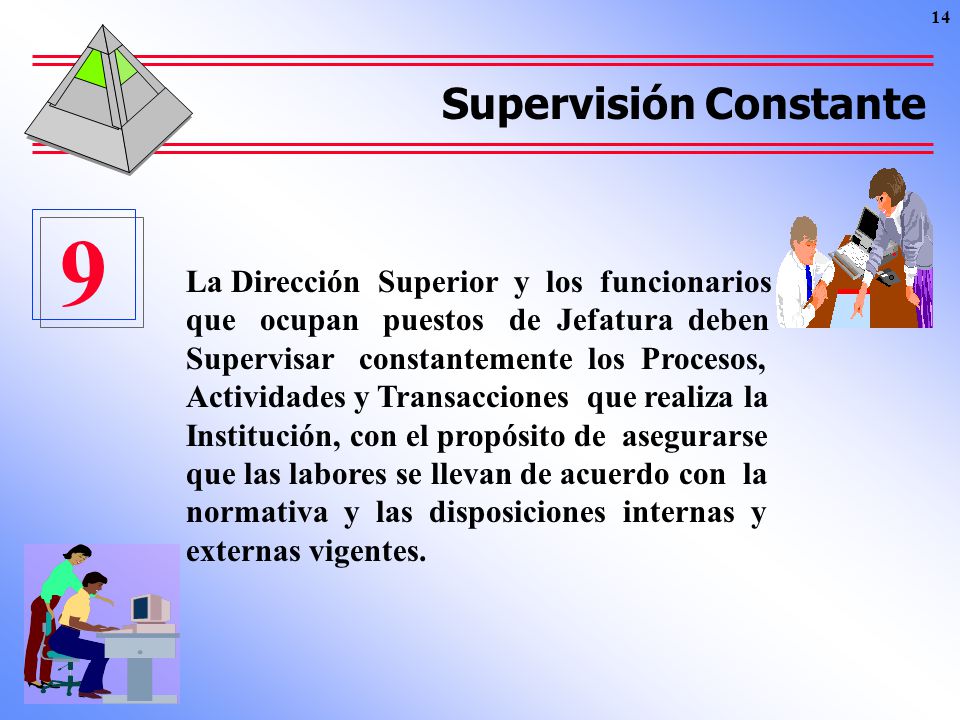 14

Supervisión Constante

9

La Dirección Superior y los funcionarios que ocupan puestos de Jefatura deben Supervisar constantemente los Procesos, Actividades y Transacciones que realiza la Institución, con el propósito de asegurarse que las labores se llevan de acuerdo con la normativa y las disposiciones internas y externas vigentes.